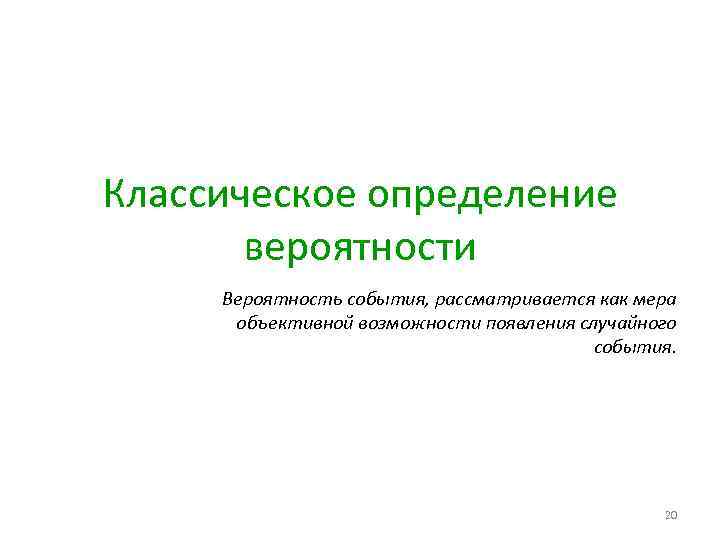 Классическое определение вероятности

Вероятность события, рассматривается как мера объективной возможности появления случайного события.

20